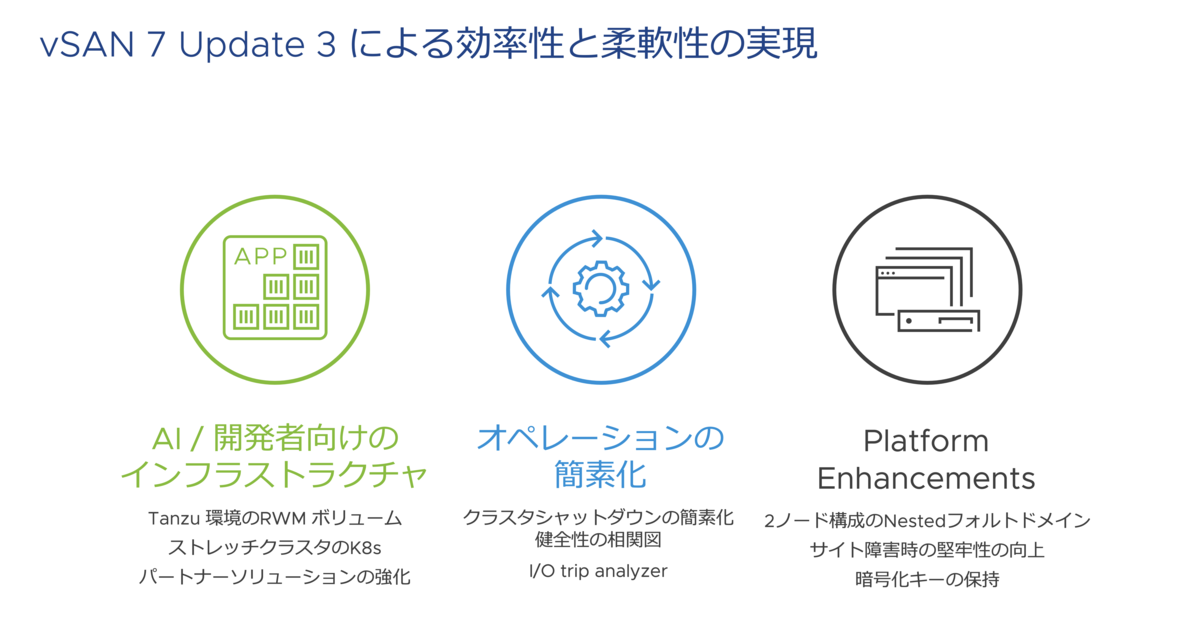 vSAN 7 Update 3 による効率性と柔軟性の実現

APP

AI / 開発者向けのインフラストラクチャ

Tanzu 環境のRWM ボリューム
ストレッチクラスタのK8s
パートナーソリューションの強化

オペレーションの簡素化

クラスタシャットダウンの簡素化
健全性の相関図
I/O trip analyzer

Platform Enhancements

2ノード構成のNestedフォルトドメイン
サイト障害時の堅牢性の向上
暗号化キーの保持